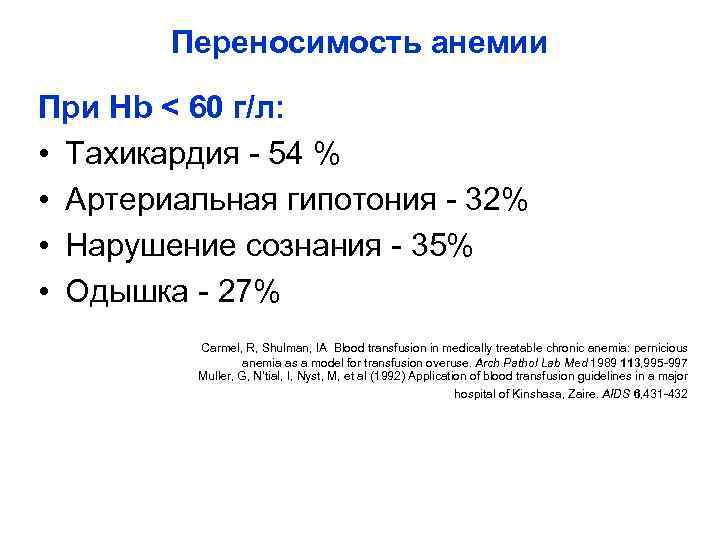 Переносимость анемии

При Hb < 60 г/л:

• Тахикардия - 54 %
• Артериальная гипотония - 32%
• Нарушение сознания - 35%
• Одышка - 27%

Carmel, R, Shulman, IA Blood transfusion in medically treatable chronic anemia: pernicious anemia as a model for transfusion overuse. Arch Pathol Lab Med 1989 113,995-997
Muller, G, N'tial, I, Nyst, M, et al (1992) Application of blood transfusion guidelines in a major hospital of Kinshasa, Zaire. AIDS 6,431-432